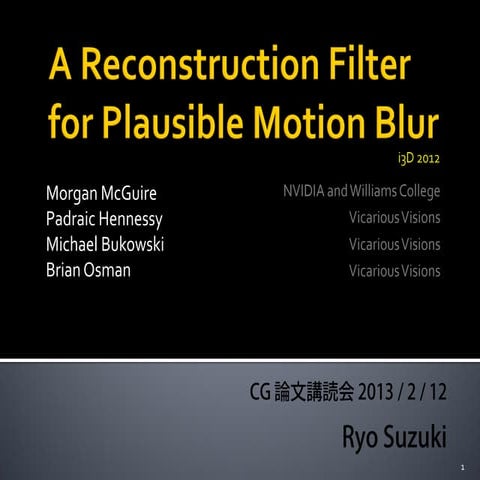 A Reconstruction Filter for Plausible Motion Blur

i3D 2012

Morgan McGuire
Padraic Hennessy
Michael Bukowski
Brian Osman

NVIDIA and Williams College
Vicarious Visions
Vicarious Visions
Vicarious Visions

CG 論文講読会 2013 / 2 / 12

Ryo Suzuki

1